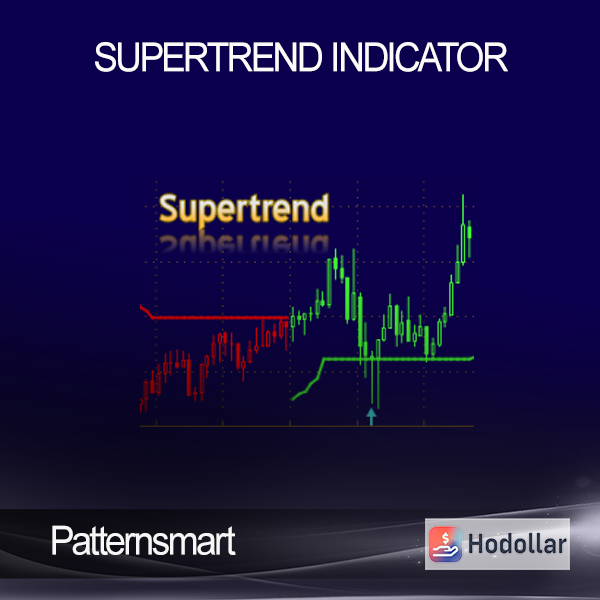 SUPERTREND INDICATOR

Supertrend

Patternsmart

Hodollar